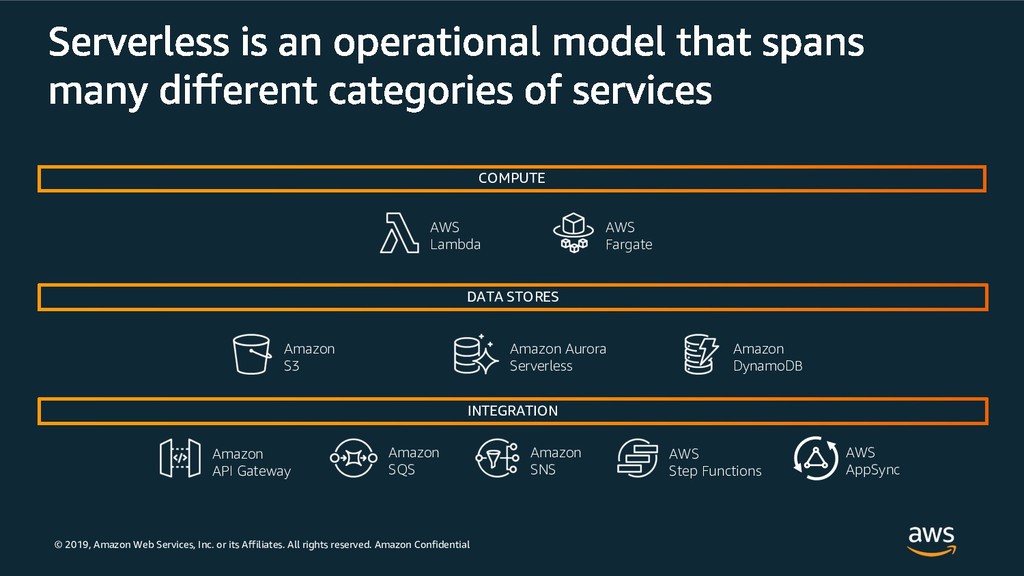 Serverless is an operational model that spans many different categories of services

COMPUTE

AWS Lambda

AWS Fargate

DATA STORES

Amazon S3

Amazon Aurora Serverless

Amazon DynamoDB

INTEGRATION

Amazon API Gateway

Amazon SQS

Amazon SNS

AWS Step Functions

AWS AppSync

© 2019, Amazon Web Services, Inc. or its Affiliates. All rights reserved. Amazon Confidential

aws